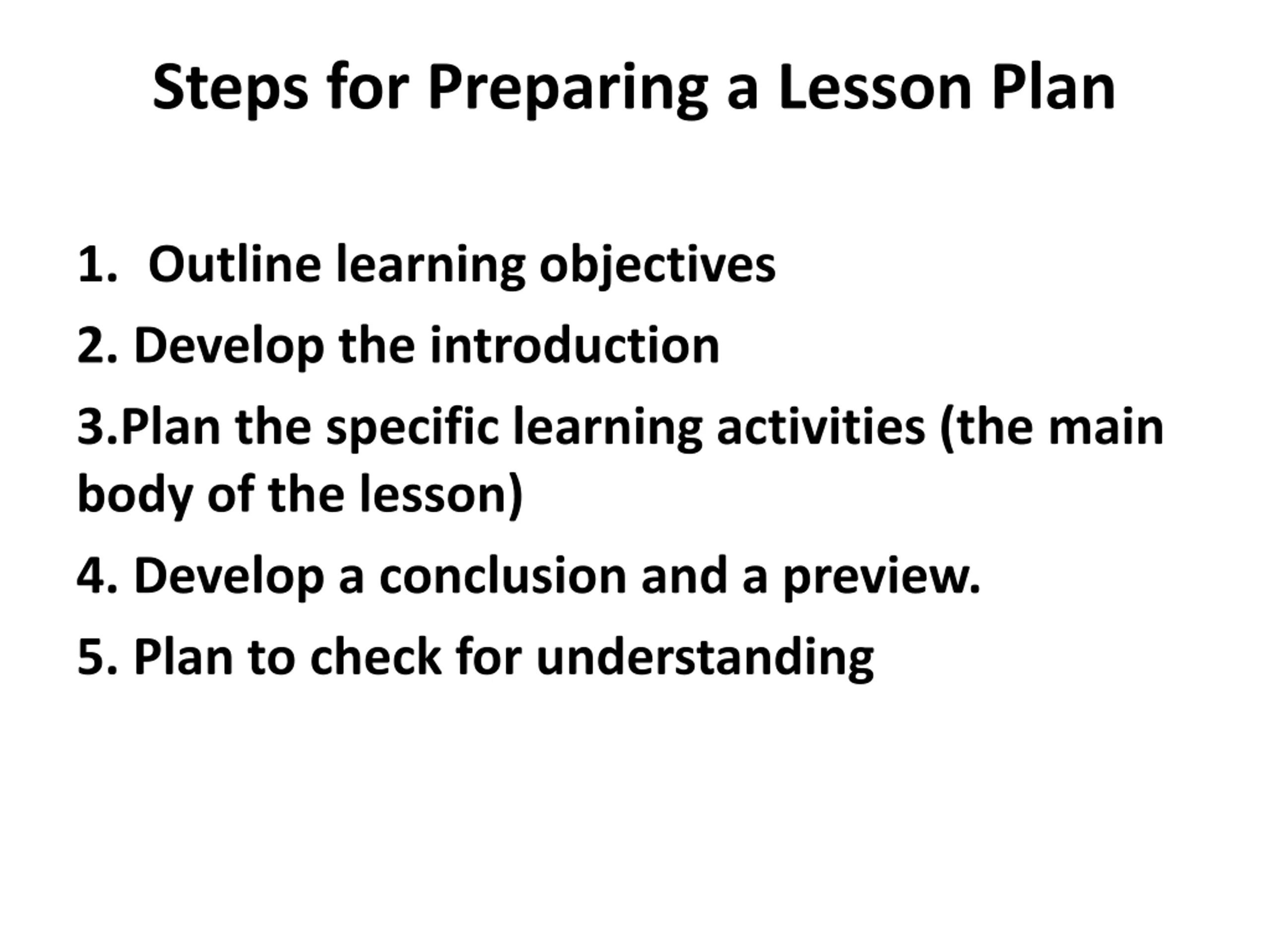 Steps for Preparing a Lesson Plan

1. Outline learning objectives

2. Develop the introduction

3.Plan the specific learning activities (the main body of the lesson)

4. Develop a conclusion and a preview.

5. Plan to check for understanding